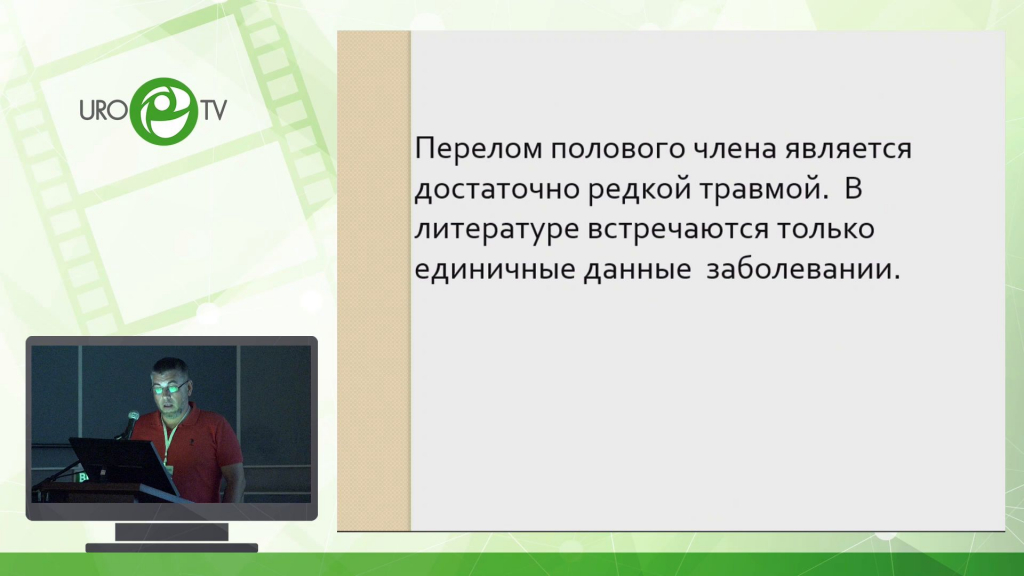 URO TV

Перелом полового члена является достаточно редкой травмой. В литературе встречаются только единичные данные заболевании.